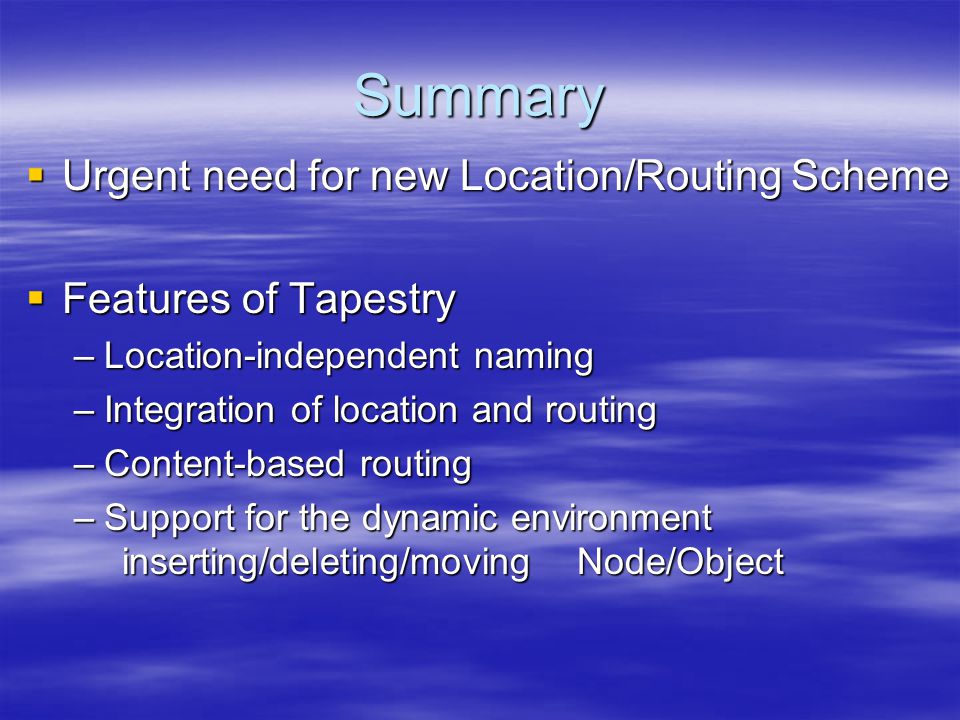 Summary

▪ Urgent need for new Location/Routing Scheme

▪ Features of Tapestry
– Location-independent naming
– Integration of location and routing
– Content-based routing
– Support for the dynamic environment inserting/deleting/moving Node/Object